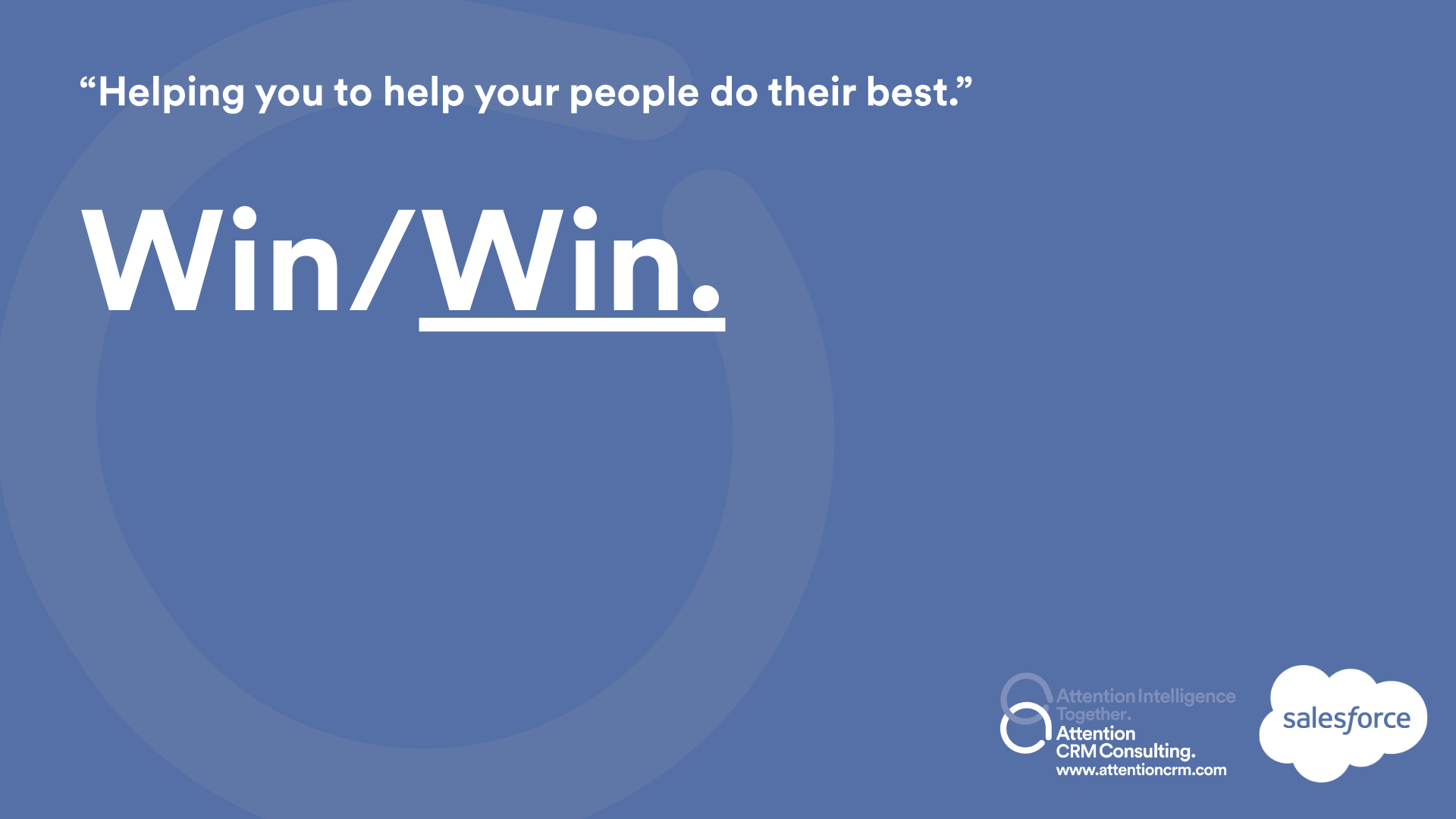 “Helping you to help your people do their best.”

Win/Win.

Attention Intelligence Together.
Attention CRM Consulting.
www.attentioncrm.com

salesforce